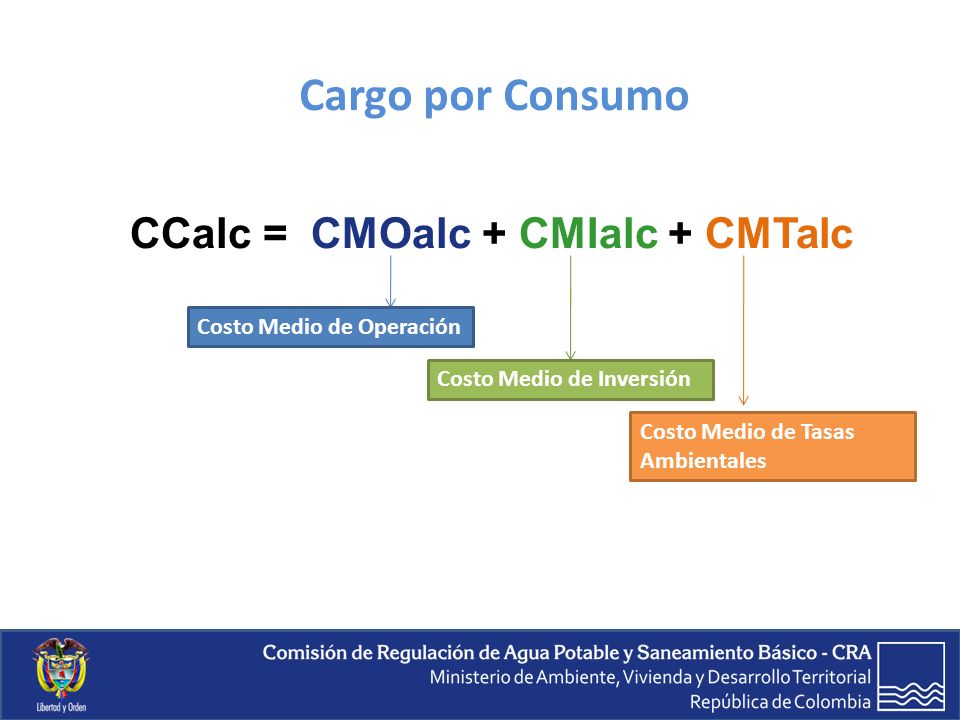 Cargo por Consumo

CCalc = CMOalc + CMIalc + CMTalc

Costo Medio de Operación

Costo Medio de Inversión

Costo Medio de Tasas Ambientales

Libertad y Orden

Comisión de Regulación de Agua Potable y Saneamiento Básico - CRA
Ministerio de Ambiente, Vivienda y Desarrollo Territorial
República de Colombia